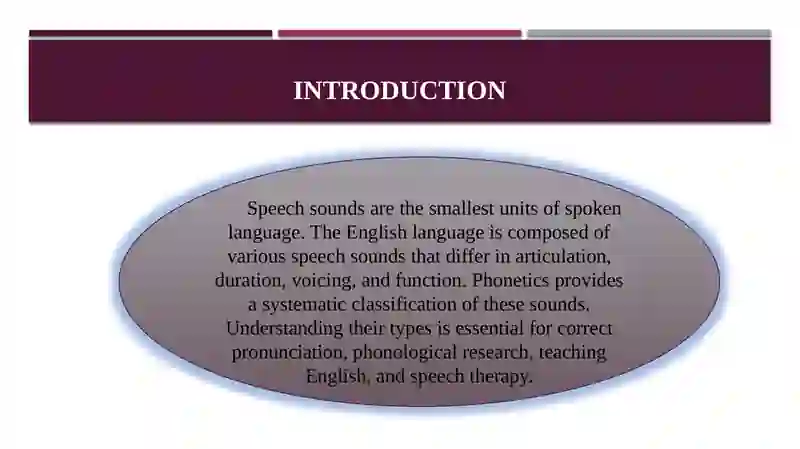 INTRODUCTION

Speech sounds are the smallest units of spoken language. The English language is composed of various speech sounds that differ in articulation, duration, voicing, and function. Phonetics provides a systematic classification of these sounds. Understanding their types is essential for correct pronunciation, phonological research, teaching English, and speech therapy.